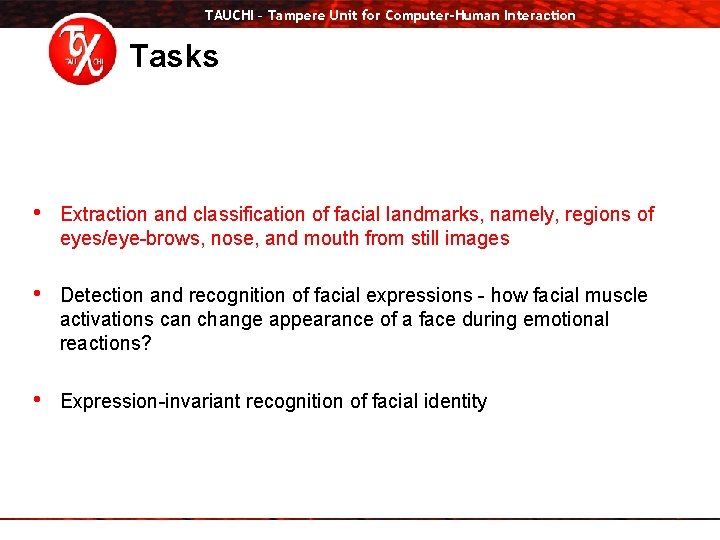 TAUCHI - Tampere Unit for Computer-Human Interaction

TAU CHI

Tasks

• Extraction and classification of facial landmarks, namely, regions of eyes/eye-brows, nose, and mouth from still images

• Detection and recognition of facial expressions - how facial muscle activations can change appearance of a face during emotional reactions?

• Expression-invariant recognition of facial identity